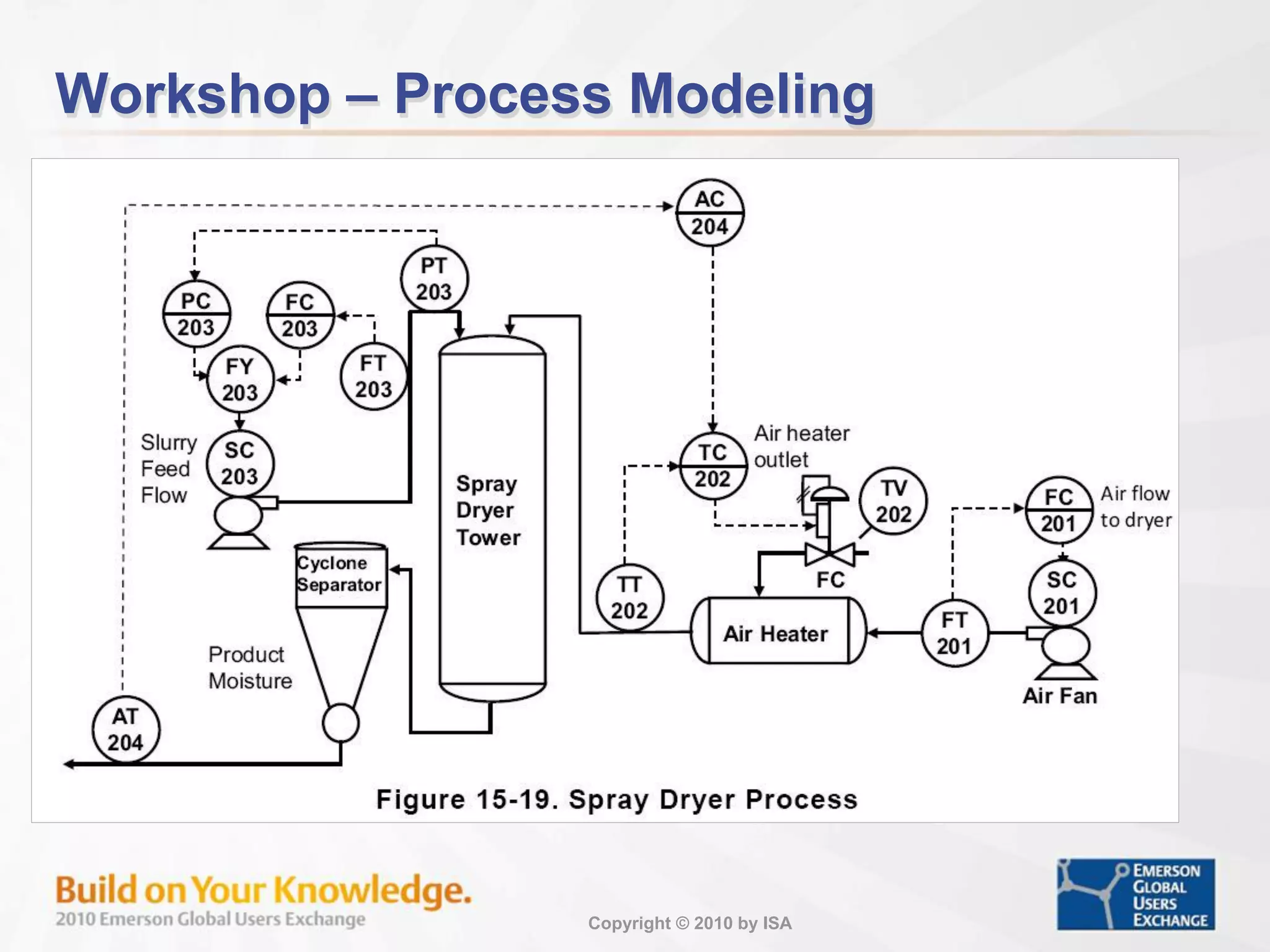 Workshop – Process Modeling

AC 204

PT 203

PC 203

FC 203

FY 203

FT 203

Slurry Feed Flow

SC 203

Spray Dryer Tower

Cyclone Separator

Product Moisture

AT 204

TC 202

Air heater outlet

TV 202

FC

TT 202

Air Heater

FC 201

Air flow to dryer

SC 201

FT 201

Air Fan

Figure 15-19. Spray Dryer Process

Build on Your Knowledge.
2010 Emerson Global Users Exchange

Copyright © 2010 by ISA

EMERSON GLOBAL USERS EXCHANGE